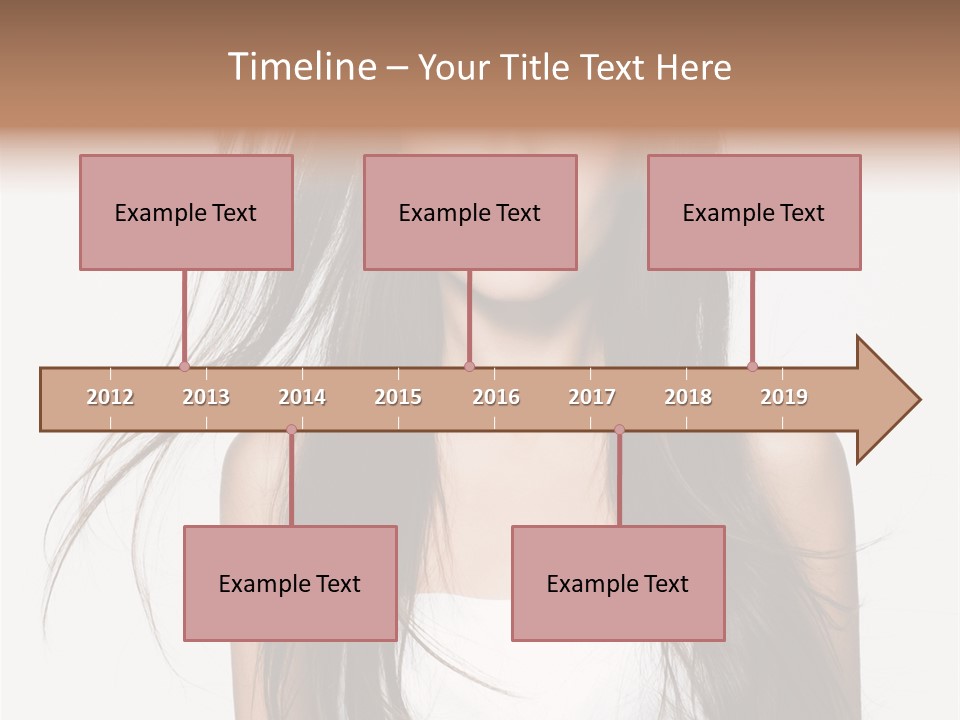 Timeline – Your Title Text Here

Example Text

Example Text

Example Text

2012 2013 2014 2015 2016 2017 2018 2019

Example Text

Example Text